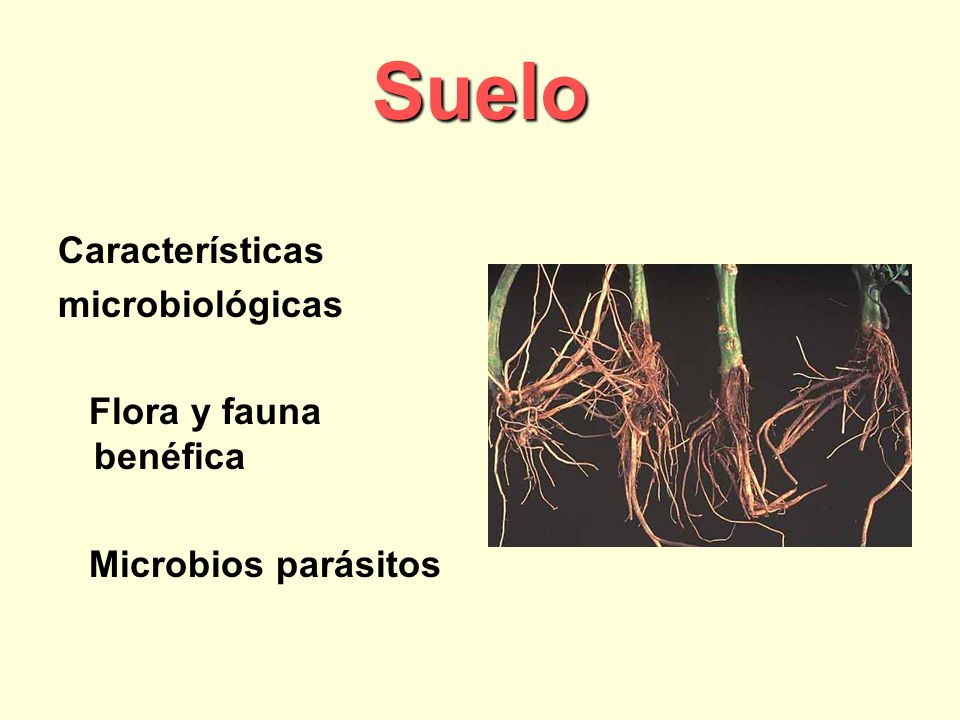 Suelo

Características microbiológicas

Flora y fauna benéfica

Microbios parásitos